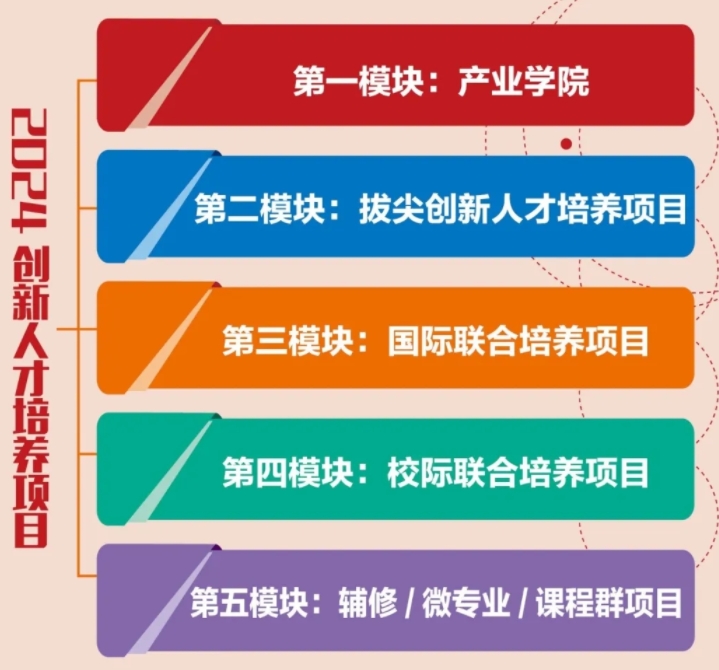 2024 创新人才培养项目

第一模块：产业学院

第二模块：拔尖创新人才培养项目

第三模块：国际联合培养项目

第四模块：校际联合培养项目

第五模块：辅修 / 微专业 / 课程群项目